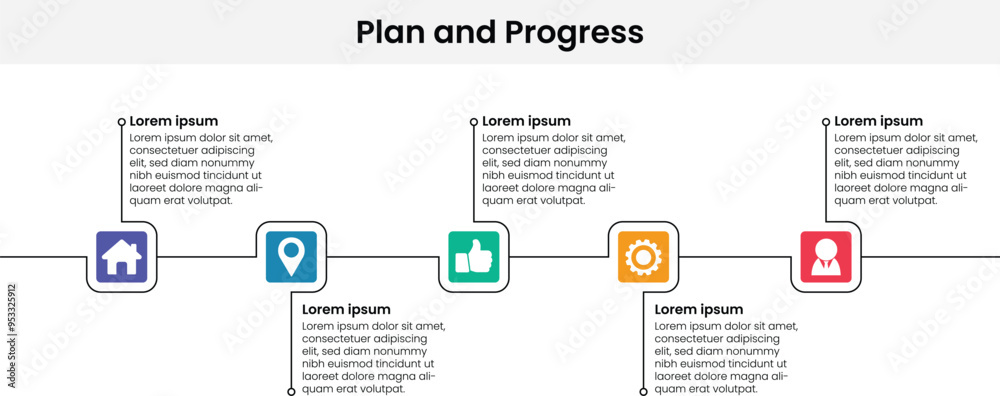 Plan and Progress

Lorem ipsum
Lorem ipsum dolor sit amet, consectetuer adipiscing elit, sed diam nonummy nibh euismod tincidunt ut laoreet dolore magna aliquam erat volutpat.

Lorem ipsum
Lorem ipsum dolor sit amet, consectetuer adipiscing elit, sed diam nonummy nibh euismod tincidunt ut laoreet dolore magna aliquam erat volutpat.

Lorem ipsum
Lorem ipsum dolor sit amet, consectetuer adipiscing elit, sed diam nonummy nibh euismod tincidunt ut laoreet dolore magna aliquam erat volutpat.

Lorem ipsum
Lorem ipsum dolor sit amet, consectetuer adipiscing elit, sed diam nonummy nibh euismod tincidunt ut laoreet dolore magna aliquam erat volutpat.

Lorem ipsum
Lorem ipsum dolor sit amet, consectetuer adipiscing elit, sed diam nonummy nibh euismod tincidunt ut laoreet dolore magna aliquam erat volutpat.

953325912